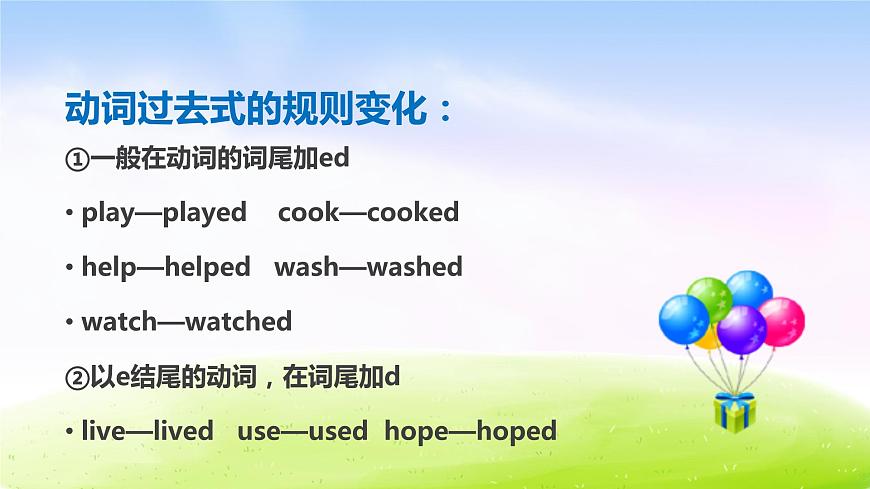 动词过去式的规则变化：

①一般在动词的词尾加ed

• play—played  cook—cooked

• help—helped  wash—washed

• watch—watched

②以e结尾的动词，在词尾加d

• live—lived  use—used  hope—hoped